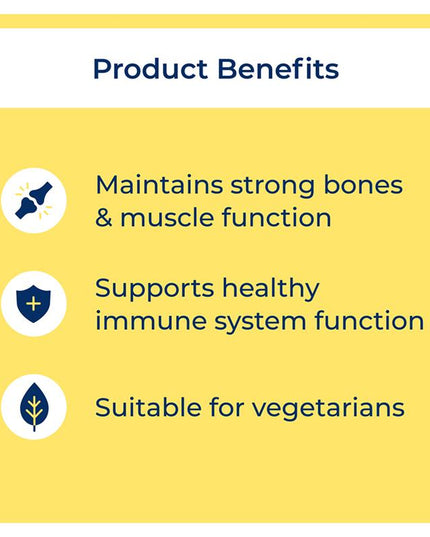 Product Benefits

Maintains strong bones & muscle function

Supports healthy immune system function

Suitable for vegetarians